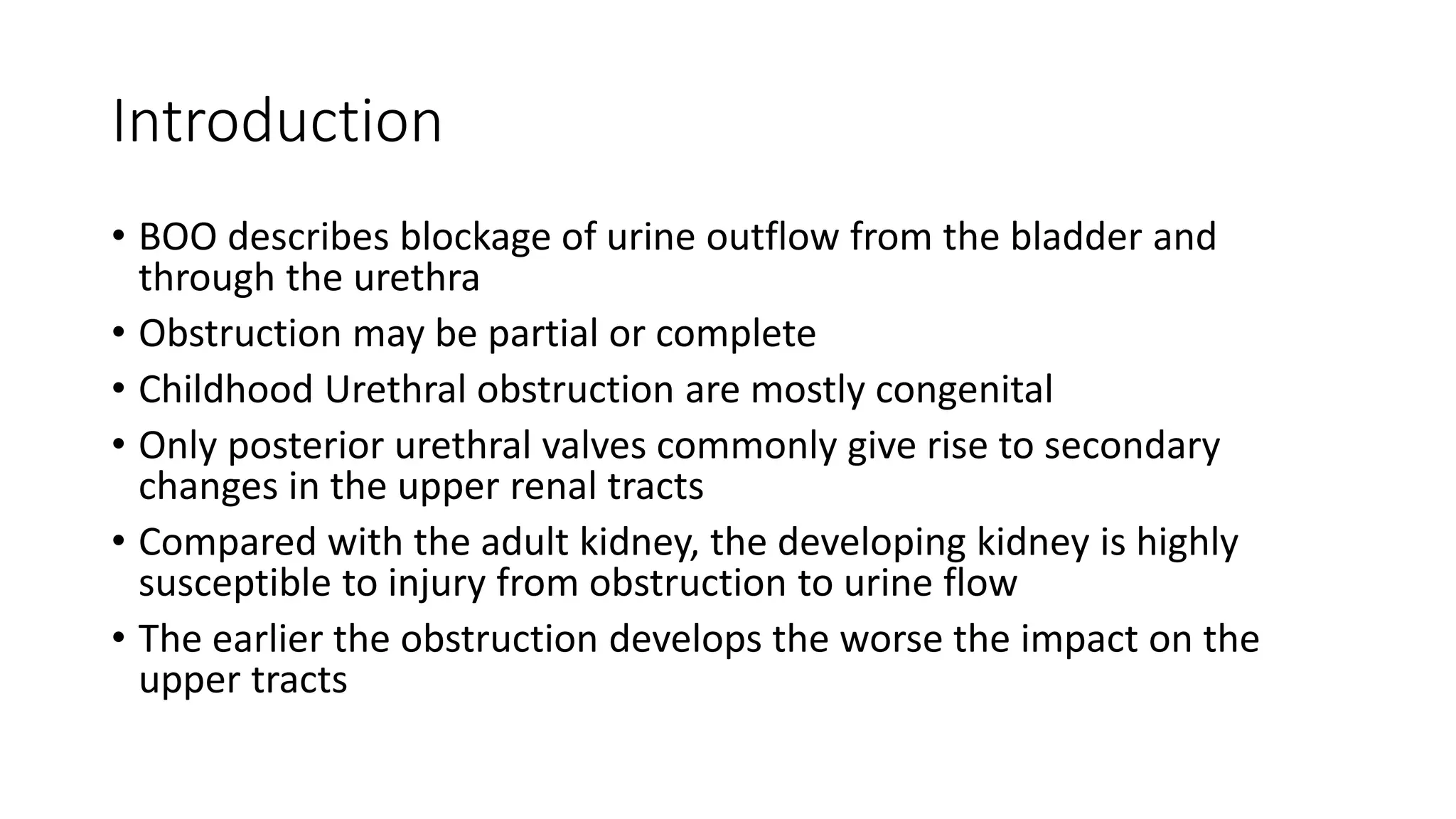 Introduction

• BOO describes blockage of urine outflow from the bladder and through the urethra

• Obstruction may be partial or complete

• Childhood Urethral obstruction are mostly congenital

• Only posterior urethral valves commonly give rise to secondary changes in the upper renal tracts

• Compared with the adult kidney, the developing kidney is highly susceptible to injury from obstruction to urine flow

• The earlier the obstruction develops the worse the impact on the upper tracts